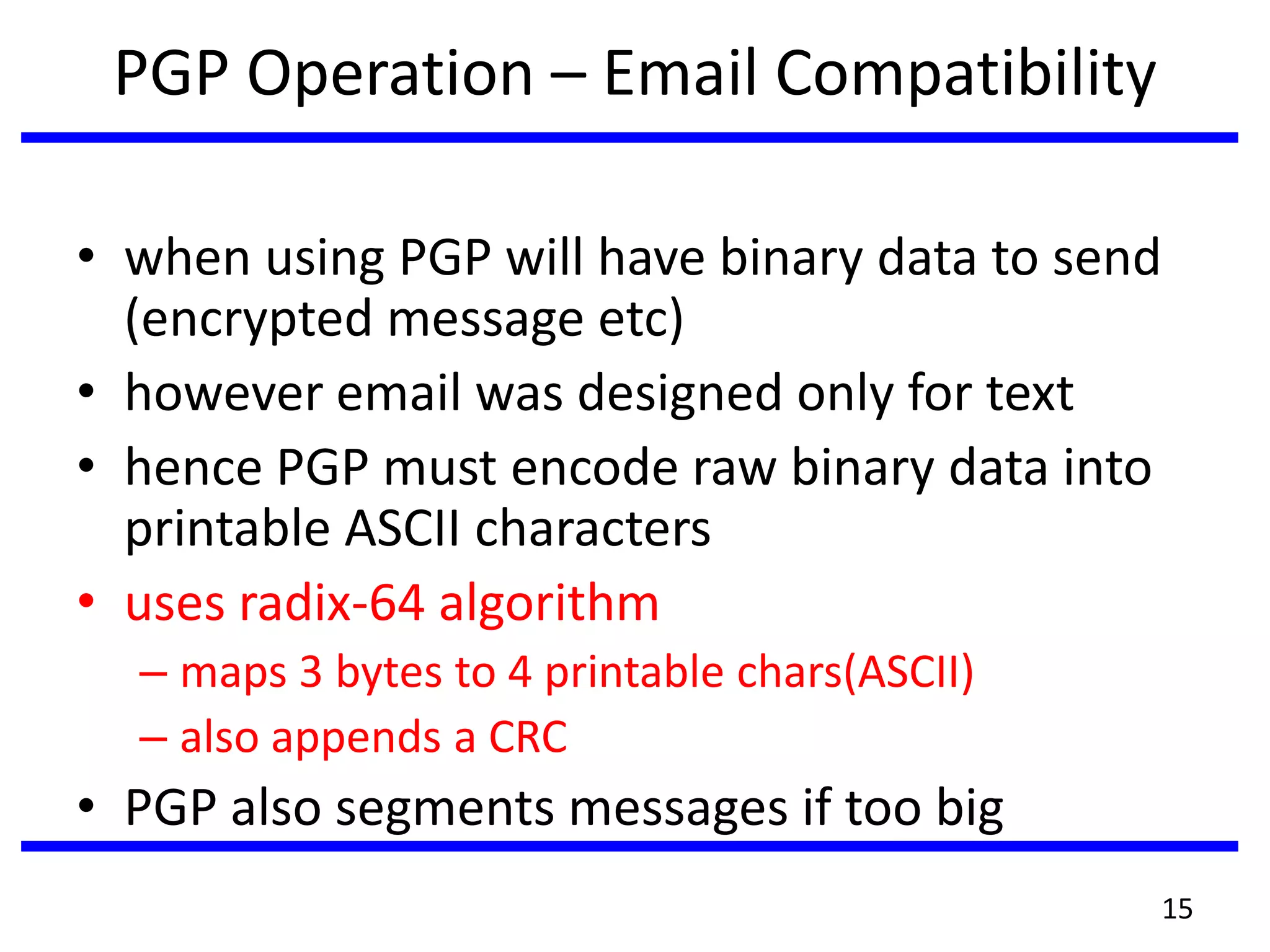 PGP Operation – Email Compatibility

• when using PGP will have binary data to send (encrypted message etc)
• however email was designed only for text
• hence PGP must encode raw binary data into printable ASCII characters
• uses radix-64 algorithm
– maps 3 bytes to 4 printable chars(ASCII)
– also appends a CRC
• PGP also segments messages if too big

15